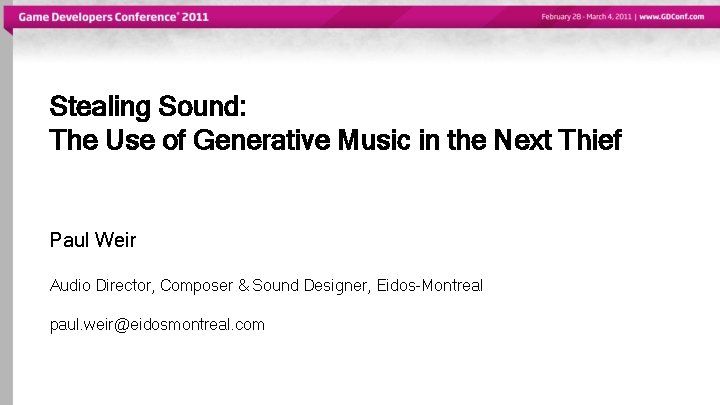 Game Developers Conference® 2011

February 28 - March 4, 2011 | www.GDConf.com

Stealing Sound:
The Use of Generative Music in the Next Thief

Paul Weir

Audio Director, Composer & Sound Designer, Eidos-Montreal

paul.weir@eidosmontreal.com